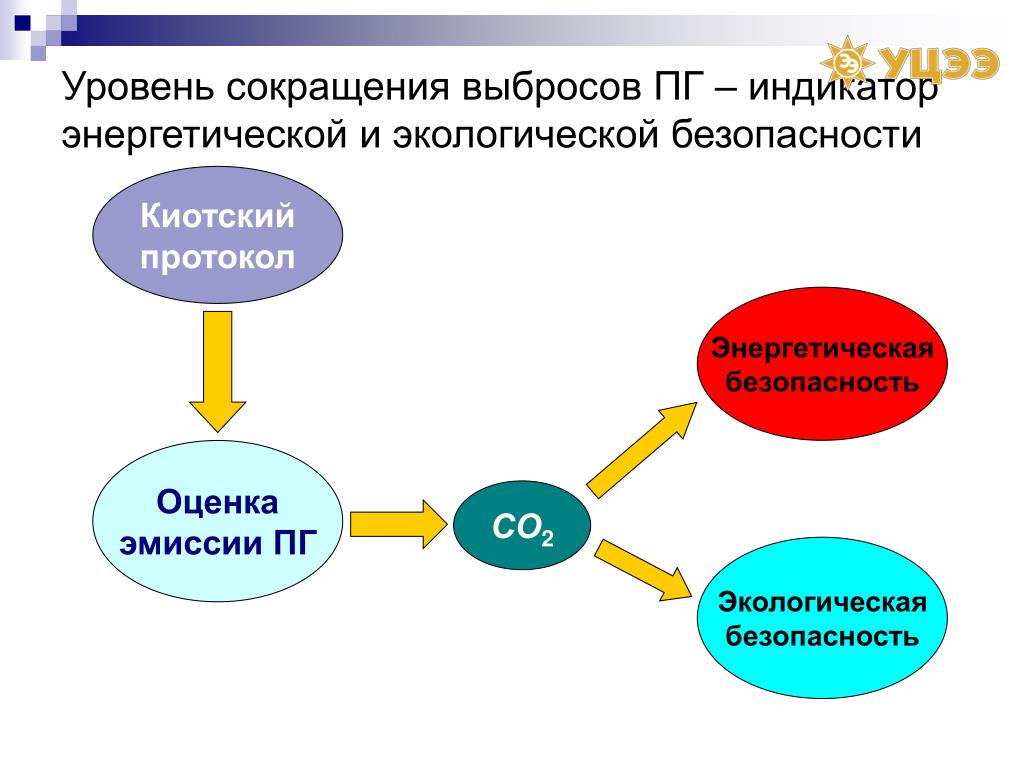 УЦЭЭ

Уровень сокращения выбросов ПГ – индикатор энергетической и экологической безопасности

Киотский протокол

Оценка эмиссии ПГ

$CO_2$

Энергетическая безопасность

Экологическая безопасность